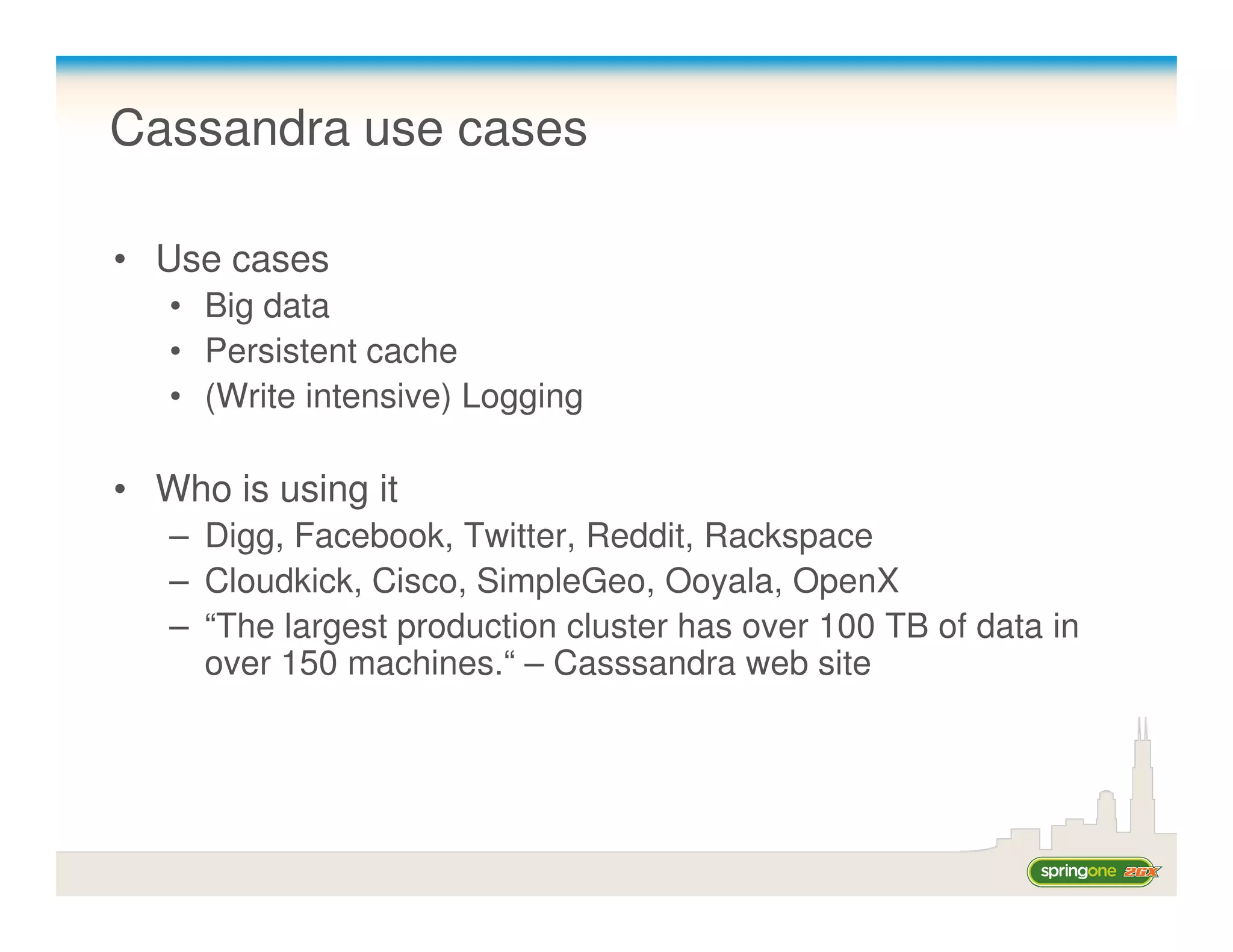 Cassandra use cases

• Use cases
  • Big data
  • Persistent cache
  • (Write intensive) Logging

• Who is using it
  – Digg, Facebook, Twitter, Reddit, Rackspace
  – Cloudkick, Cisco, SimpleGeo, Ooyala, OpenX
  – “The largest production cluster has over 100 TB of data in over 150 machines.“ – Casssandra web site

springone 2GX